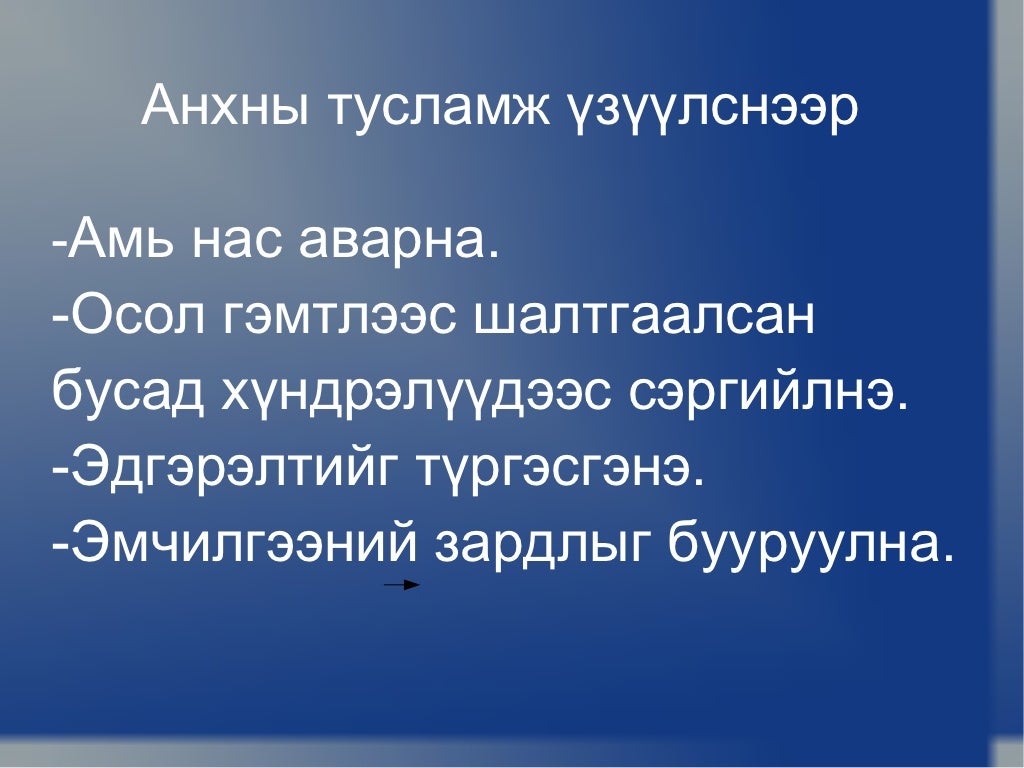 Анхны тусламж үзүүлснээр

-Амь нас аварна.
-Осол гэмтлээс шалтгаалсан бусад хүндрэлүүдээс сэргийлнэ.
-Эдгэрэлтийг түргэсгэнэ.
-Эмчилгээний зардлыг бууруулна.